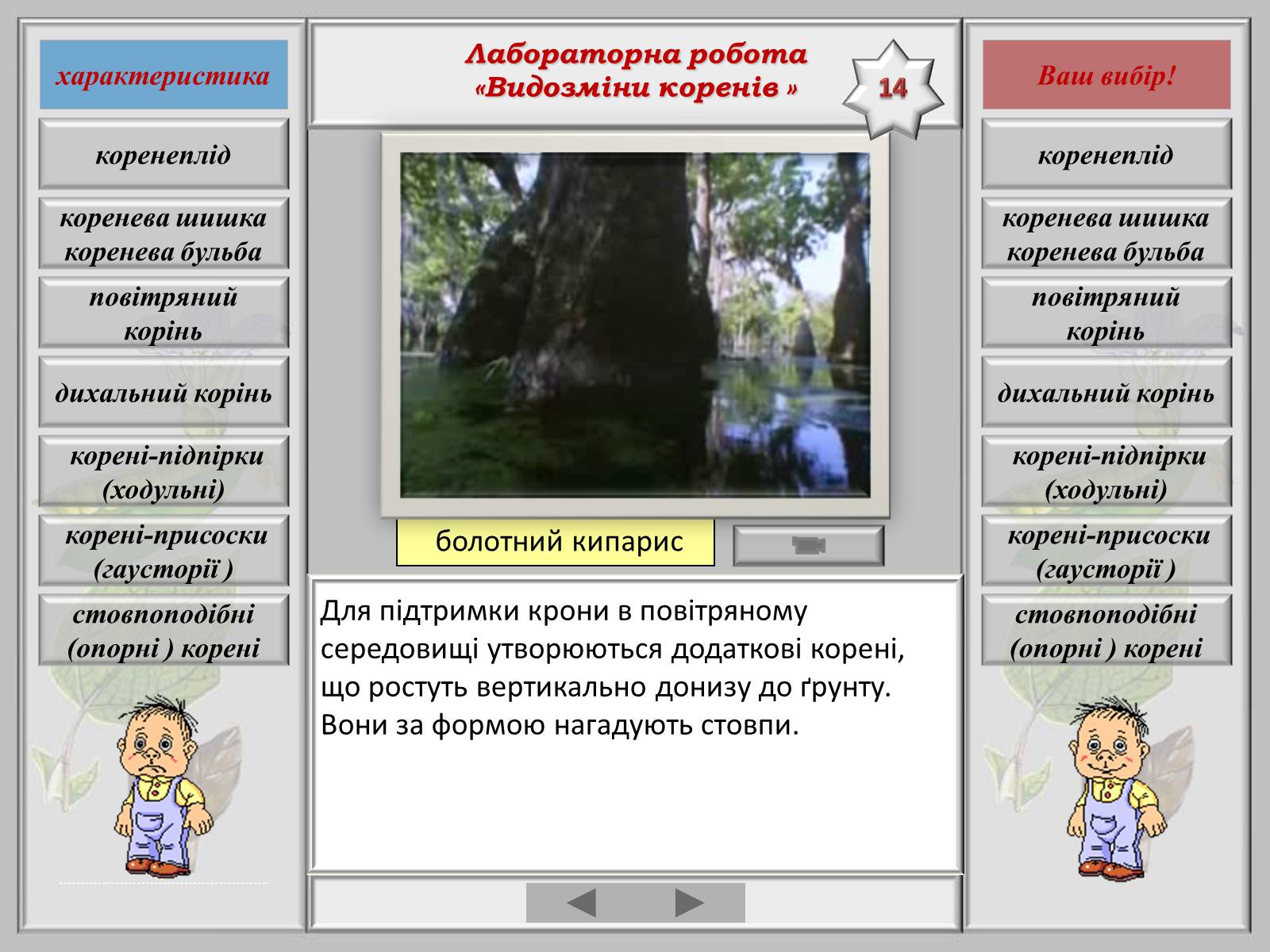 характеристика

коренеплід

коренева шишка коренева бульба

повітряний корінь

дихальний корінь

корені-підпірки (ходульні)

корені-присоски (гаусторії )

стовпоподібні (опорні ) корені

Лабораторна робота «Видозміни коренів »

14

болотний кипарис

Для підтримки крони в повітряному середовищі утворюються додаткові корені, що ростуть вертикально донизу до ґрунту. Вони за формою нагадують стовпи.

Ваш вибір!

коренеплід

коренева шишка коренева бульба

повітряний корінь

дихальний корінь

корені-підпірки (ходульні)

корені-присоски (гаусторії )

стовпоподібні (опорні ) корені